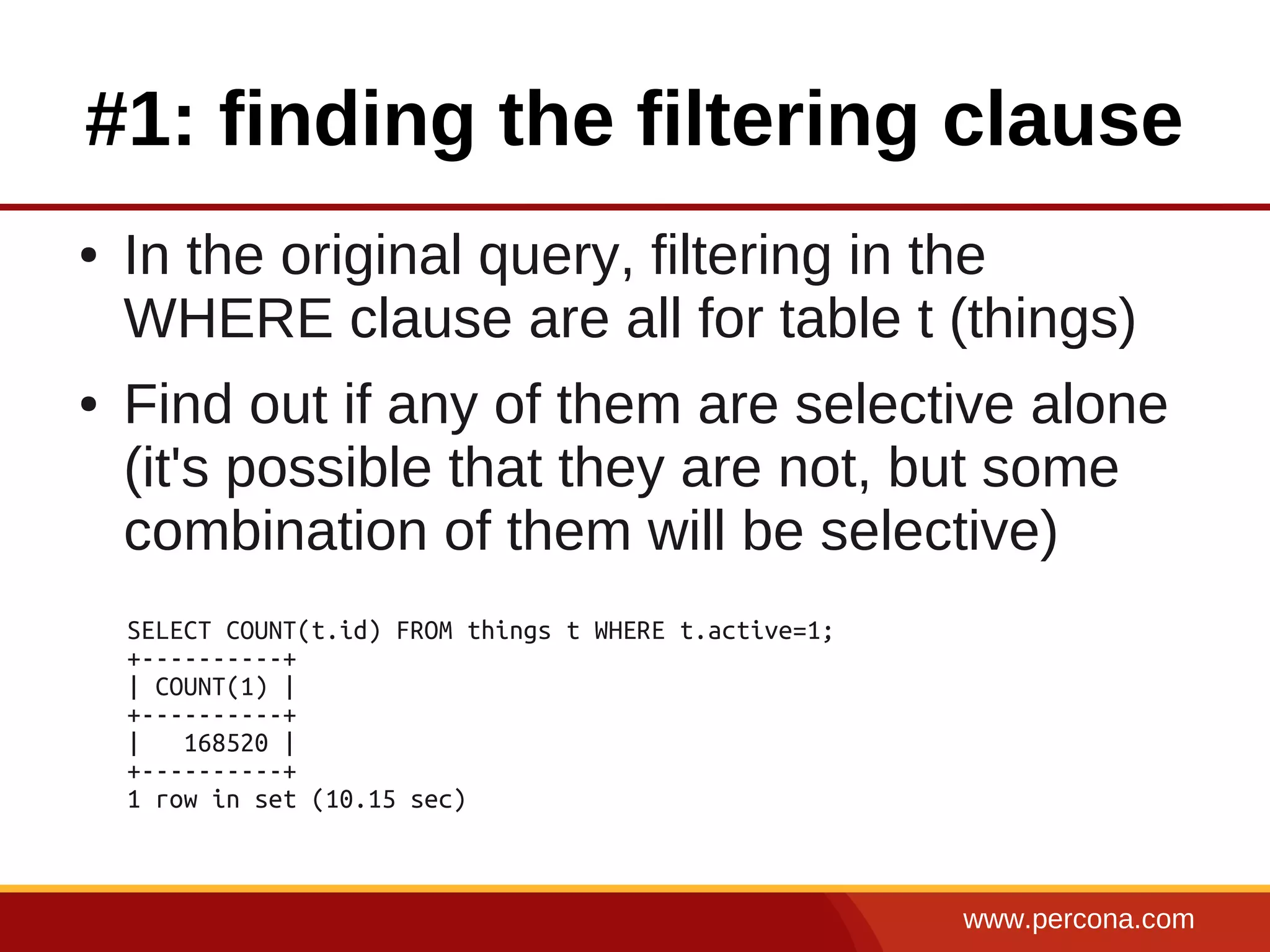 #1: finding the filtering clause

• In the original query, filtering in the WHERE clause are all for table t (things)

• Find out if any of them are selective alone (it's possible that they are not, but some combination of them will be selective)

SELECT COUNT(t.id) FROM things t WHERE t.active=1;
+----------+
| COUNT(1) |
+----------+
|   168520 |
+----------+
1 row in set (10.15 sec)

www.percona.com